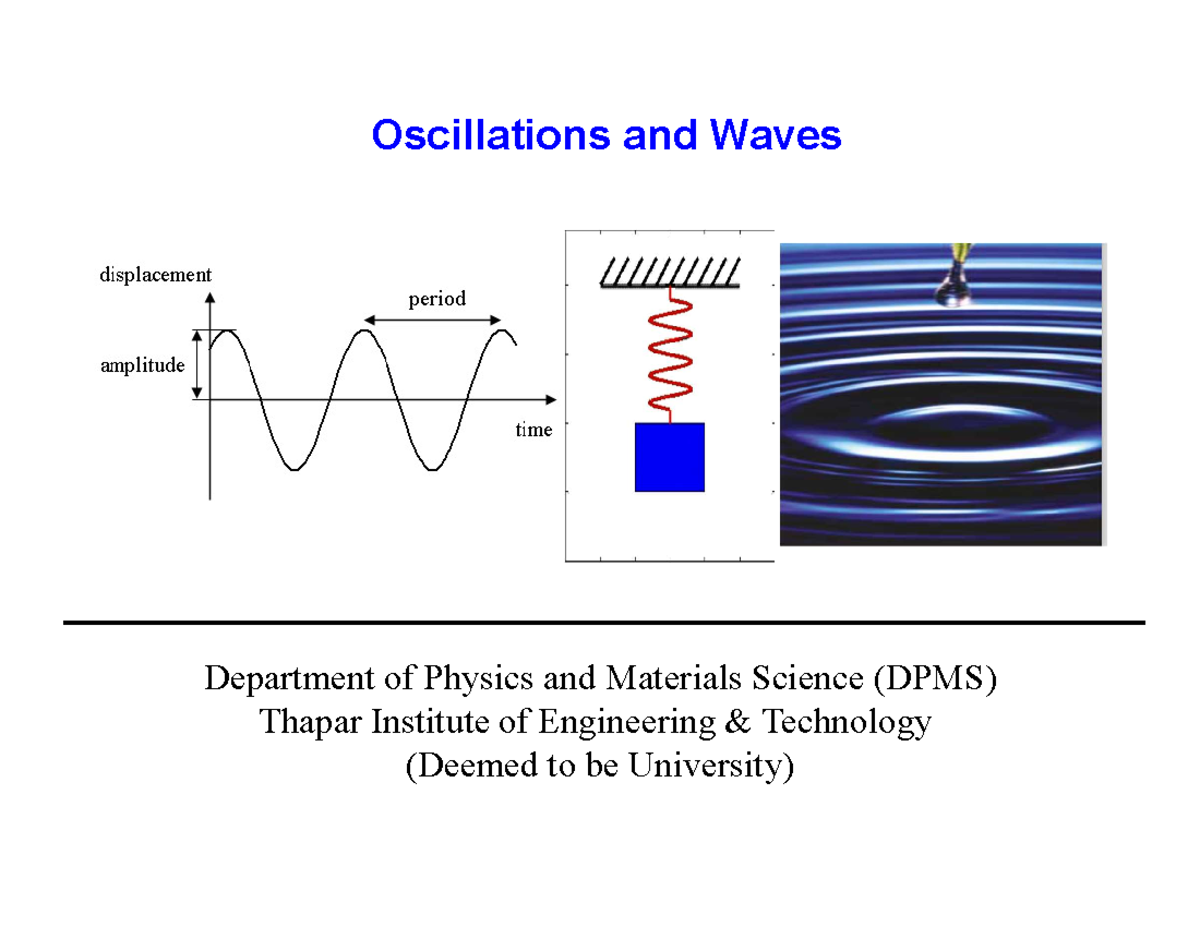 Oscillations and Waves

displacement
period
amplitude
time

Department of Physics and Materials Science (DPMS)
Thapar Institute of Engineering & Technology
(Deemed to be University)